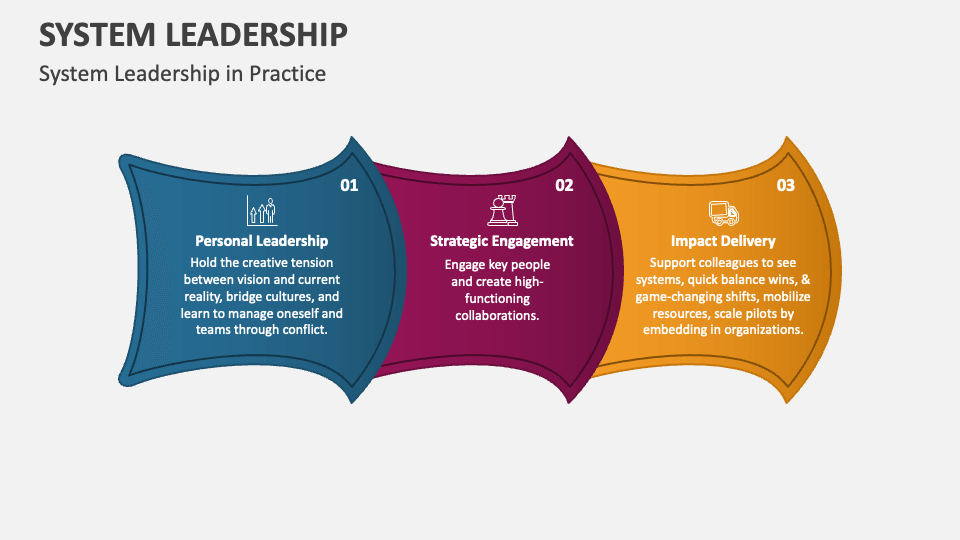 SYSTEM LEADERSHIP

System Leadership in Practice

01

Personal Leadership

Hold the creative tension between vision and current reality, bridge cultures, and learn to manage oneself and teams through conflict.

02

Strategic Engagement

Engage key people and create high-functioning collaborations.

03

Impact Delivery

Support colleagues to see systems, quick balance wins, & game-changing shifts, mobilize resources, scale pilots by embedding in organizations.